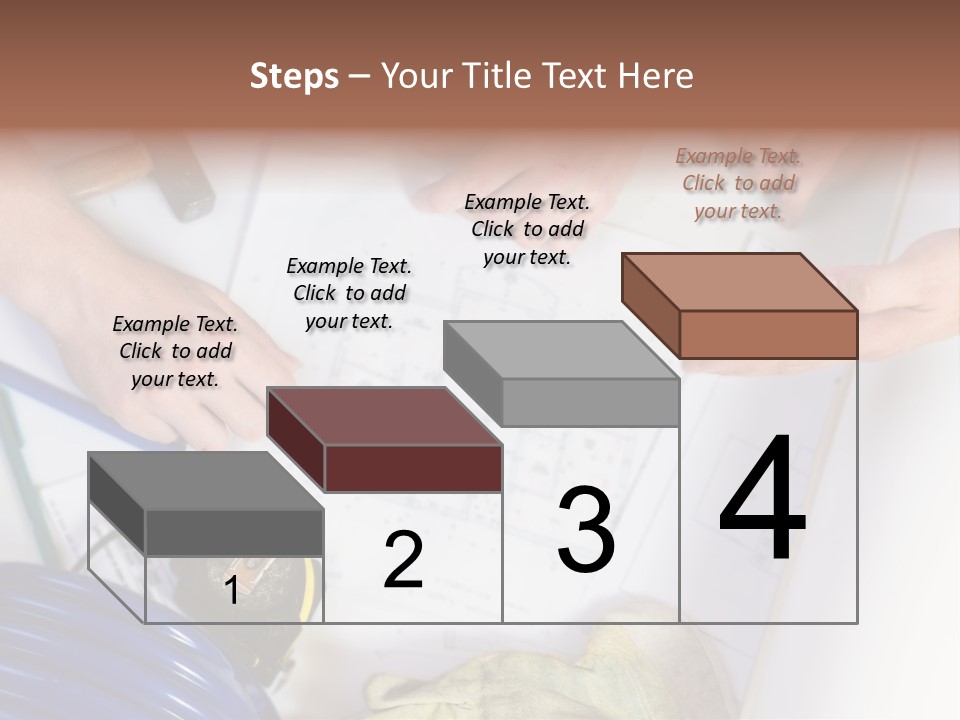 Steps – Your Title Text Here

Example Text. Click to add your text.

Example Text. Click to add your text.

Example Text. Click to add your text.

Example Text. Click to add your text.

1

2

3

4